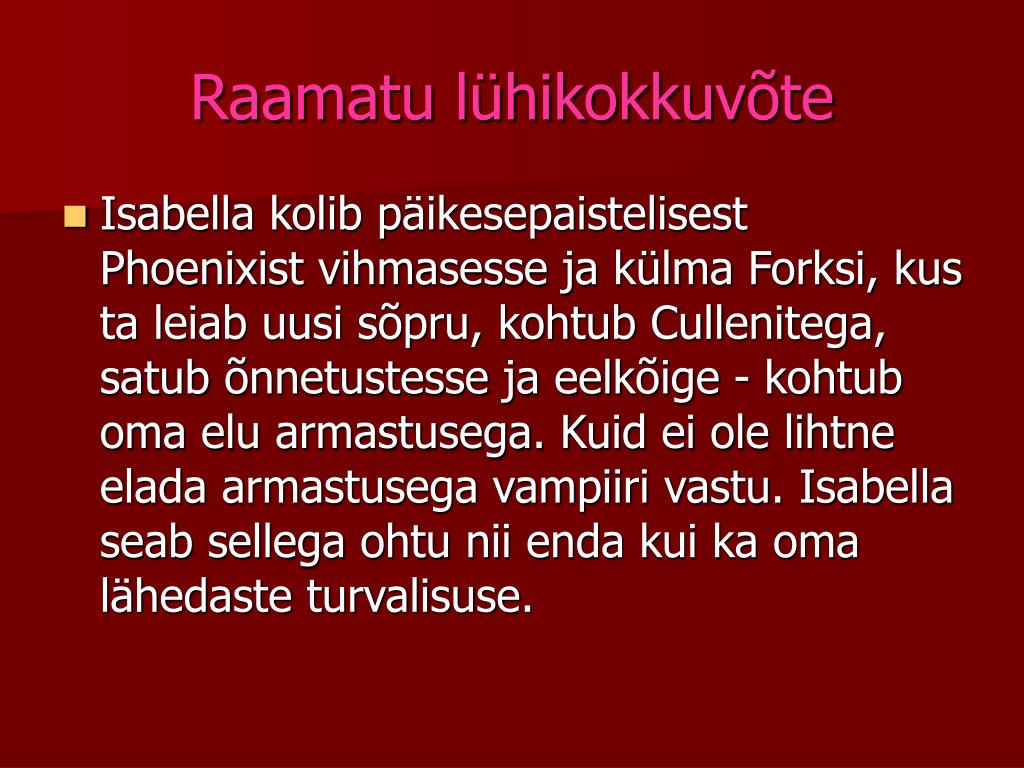 Raamatu lühikokkuvõte

Isabella kolib päikesepaistelisest Phoenixist vihmasesse ja külma Forksi, kus ta leiab uusi sõpru, kohtub Cullenitega, satub õnnetustesse ja eelkõige - kohtub oma elu armastusega. Kuid ei ole lihtne elada armastusega vampiiri vastu. Isabella seab sellega ohtu nii enda kui ka oma lähedaste turvalisuse.